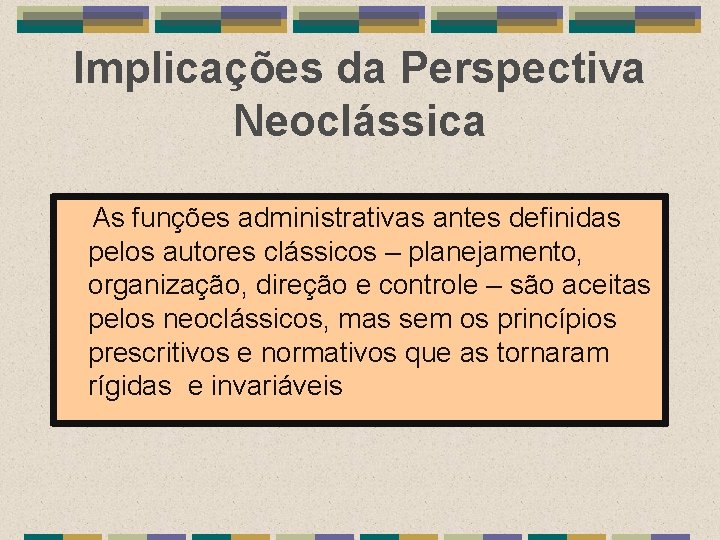 Implicações da Perspectiva Neoclássica

As funções administrativas antes definidas pelos autores clássicos – planejamento, organização, direção e controle – são aceitas pelos neoclássicos, mas sem os princípios prescritivos e normativos que as tornaram rígidas  e invariáveis